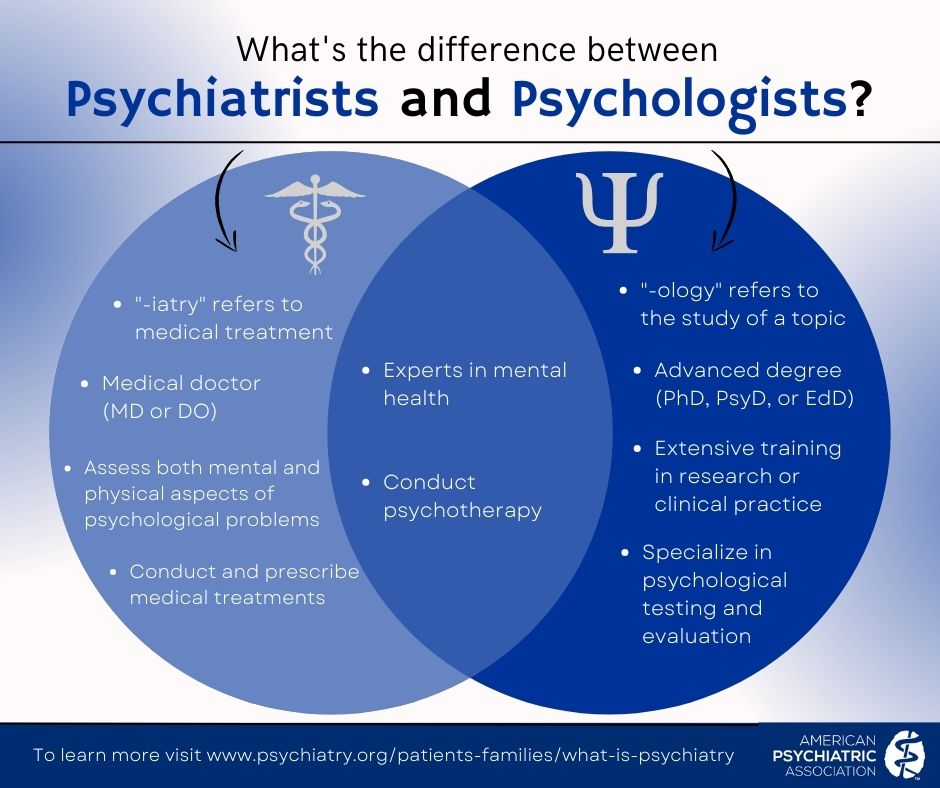 What's the difference between
Psychiatrists and Psychologists?

Ψ

- "-iatry" refers to medical treatment
- Medical doctor (MD or DO)
- Assess both mental and physical aspects of psychological problems
- Conduct and prescribe medical treatments

- Experts in mental health
- Conduct psychotherapy

- "-ology" refers to the study of a topic
- Advanced degree (PhD, PsyD, or EdD)
- Extensive training in research or clinical practice
- Specialize in psychological testing and evaluation

To learn more visit www.psychiatry.org/patients-families/what-is-psychiatry

AMERICAN PSYCHIATRIC ASSOCIATION